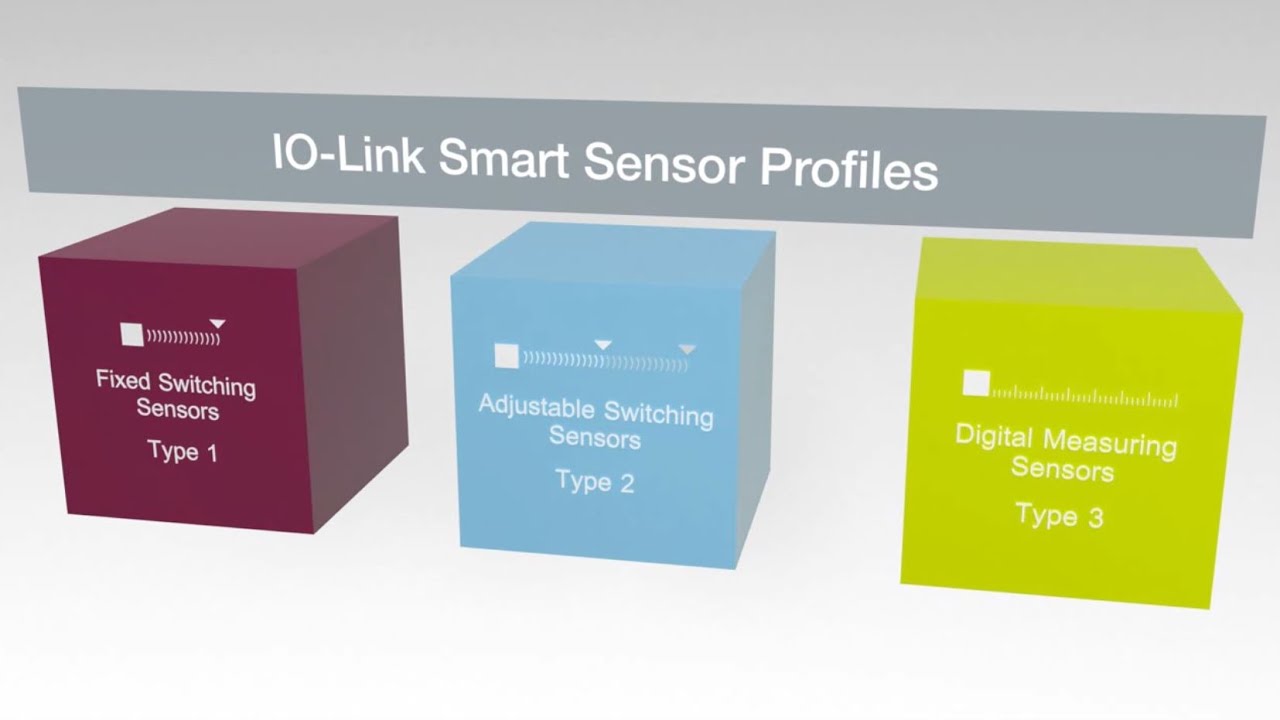 IO-Link Smart Sensor Profiles

Fixed Switching Sensors

Type 1

Adjustable Switching Sensors

Type 2

Digital Measuring Sensors

Type 3